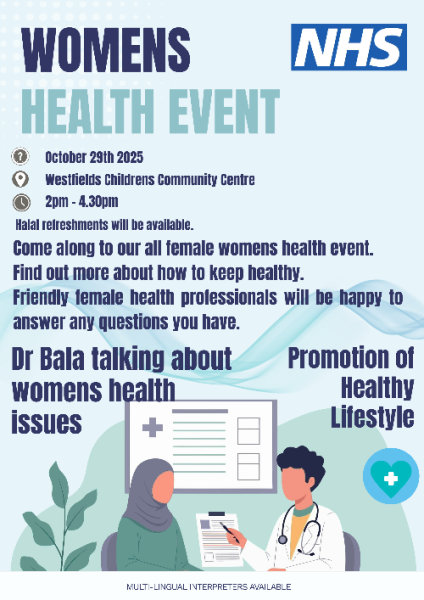 WOMENS
HEALTH EVENT

NHS

October 29th 2025
Westfields Childrens Community Centre
2pm - 4.30pm

Halal refreshments will be available.

Come along to our all female womens health event. Find out more about how to keep healthy. Friendly female health professionals will be happy to answer any questions you have.

Dr Bala talking about womens health issues

Promotion of Healthy Lifestyle

MULTI-LINGUAL INTERPRETERS AVAILABLE